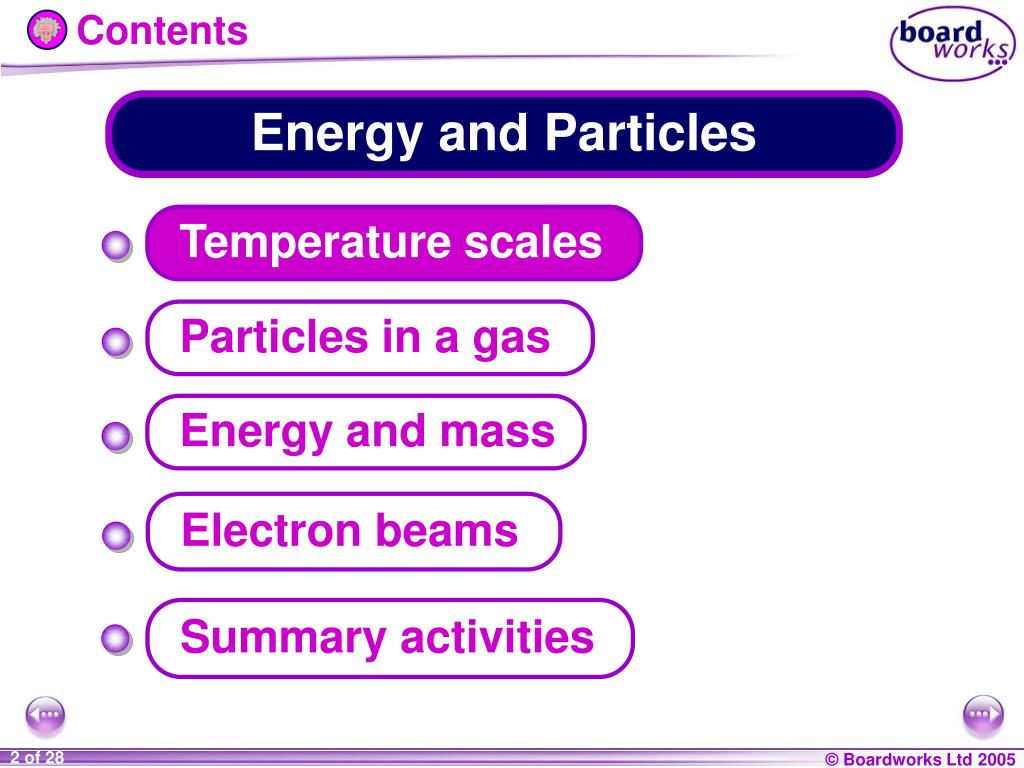 Contents

board works

Energy and Particles

Temperature scales

Particles in a gas

Energy and mass

Electron beams

Summary activities

2 of 28

© Boardworks Ltd 2005